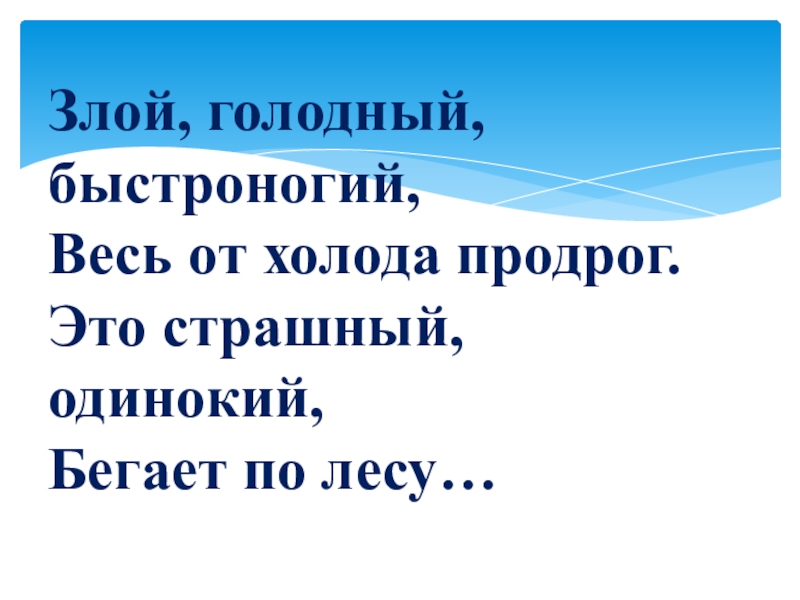 Злой, голодный, быстроногий,
Весь от холода продрог.
Это страшный, одинокий,
Бегает по лесу…